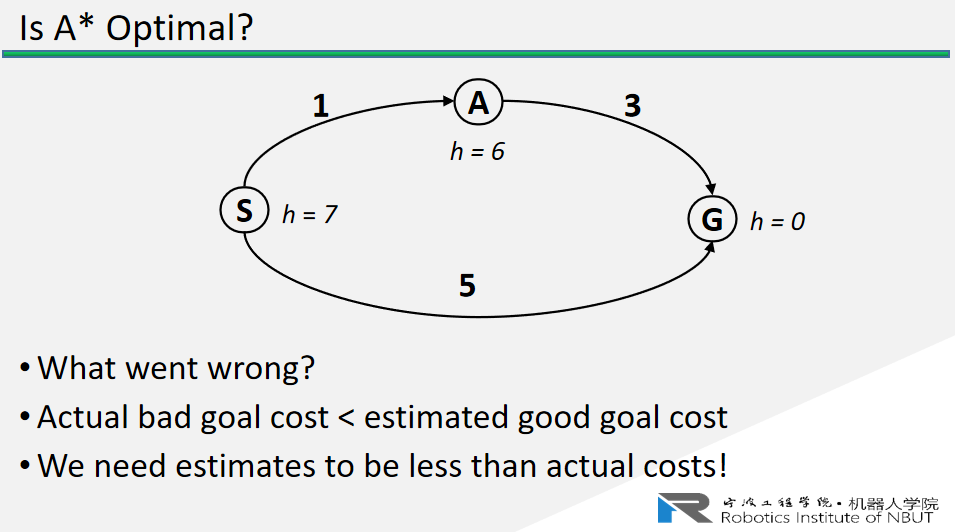 Is A* Optimal?

1

A

3

h = 6

S

h = 7

G

h = 0

5

• What went wrong?

• Actual bad goal cost < estimated good goal cost

• We need estimates to be less than actual costs!

宁波工程学院·机器人学院
Robotics Institute of NBUT